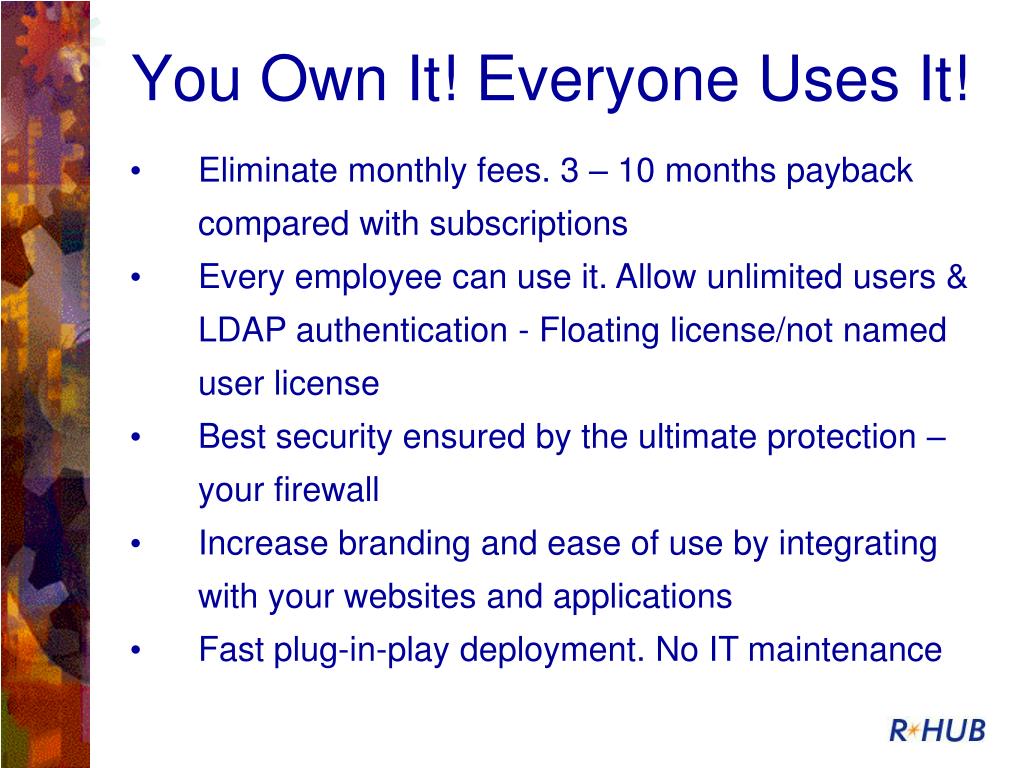 You Own It! Everyone Uses It!

• Eliminate monthly fees. 3 – 10 months payback compared with subscriptions

• Every employee can use it. Allow unlimited users & LDAP authentication - Floating license/not named user license

• Best security ensured by the ultimate protection – your firewall

• Increase branding and ease of use by integrating with your websites and applications

• Fast plug-in-play deployment. No IT maintenance

R*HUB